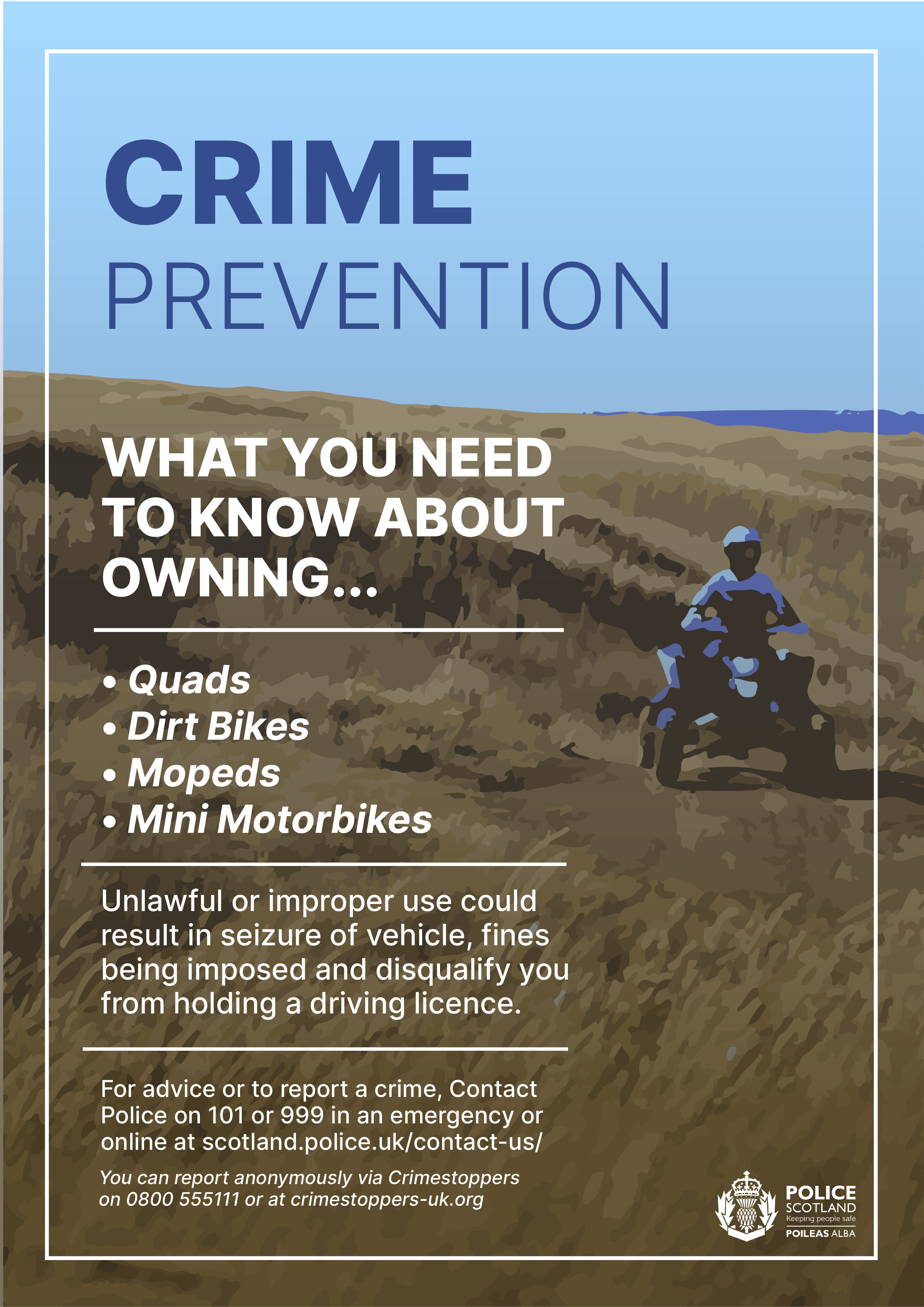 CRIME
PREVENTION

WHAT YOU NEED TO KNOW ABOUT OWNING...

• Quads
• Dirt Bikes
• Mopeds
• Mini Motorbikes

Unlawful or improper use could result in seizure of vehicle, fines being imposed and disqualify you from holding a driving licence.

For advice or to report a crime, Contact Police on 101 or 999 in an emergency or online at scotland.police.uk/contact-us/

You can report anonymously via Crimestoppers on 0800 555111 or at crimestoppers-uk.org

POLICE
SCOTLAND
Keeping people safe
POILEAS ALBA